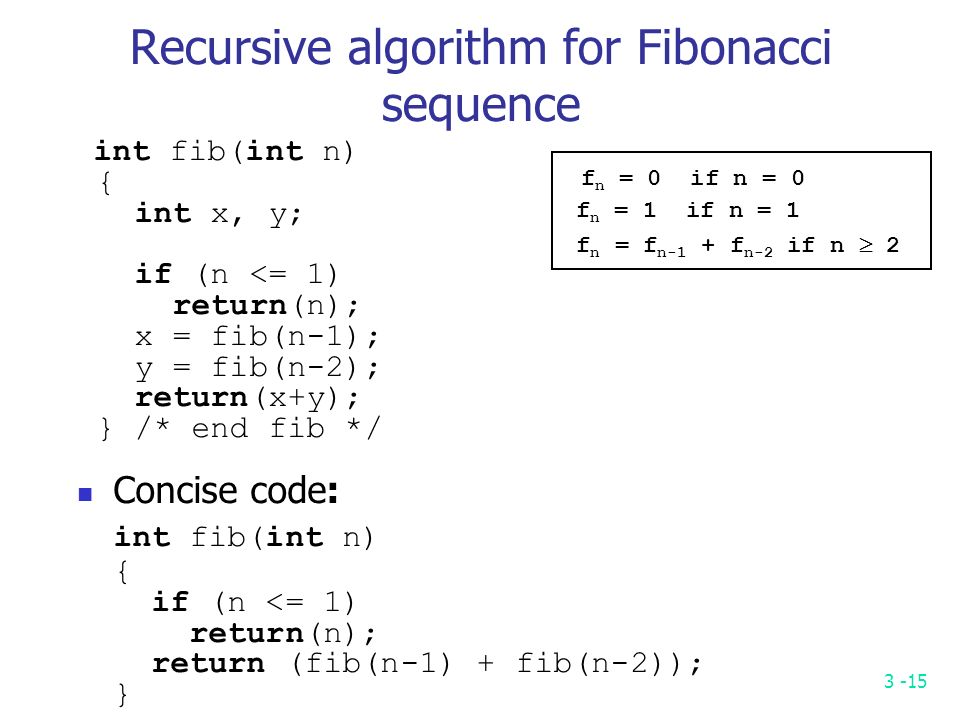 Recursive algorithm for Fibonacci sequence

int fib(int n)
{
  int x, y;

  if (n <= 1)
    return(n);
  x = fib(n-1);
  y = fib(n-2);
  return(x+y);
} /* end fib */

$f_n = 0$ if $n = 0$
$f_n = 1$ if $n = 1$
$f_n = f_{n-1} + f_{n-2}$ if $n \geq 2$

Concise code:

int fib(int n)
{
  if (n <= 1)
    return(n);
  return (fib(n-1) + fib(n-2));
}

3 -15